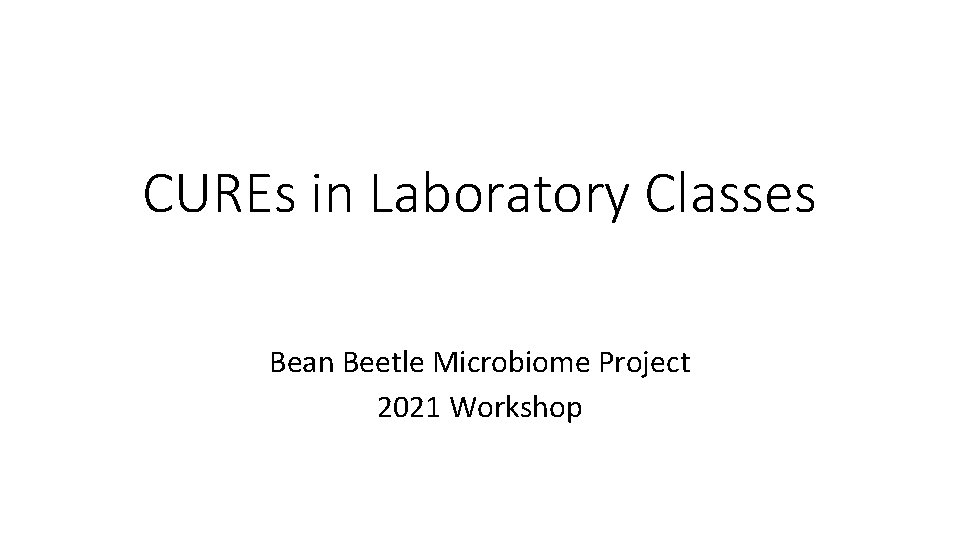 CUREs in Laboratory Classes

Bean Beetle Microbiome Project
2021 Workshop